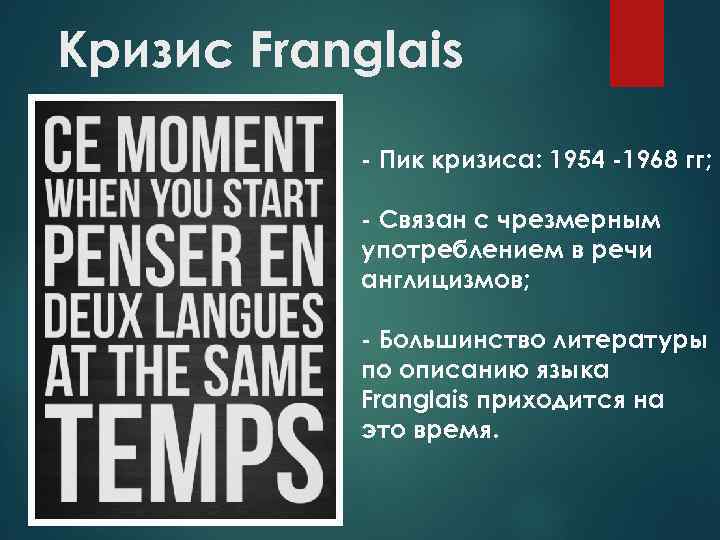 Кризис Franglais

CE MOMENT WHEN YOU START PENSER EN DEUX LANGUES AT THE SAME TEMPS

- Пик кризиса: 1954 -1968 гг;

- Связан с чрезмерным употреблением в речи англицизмов;

- Большинство литературы по описанию языка Franglais приходится на это время.